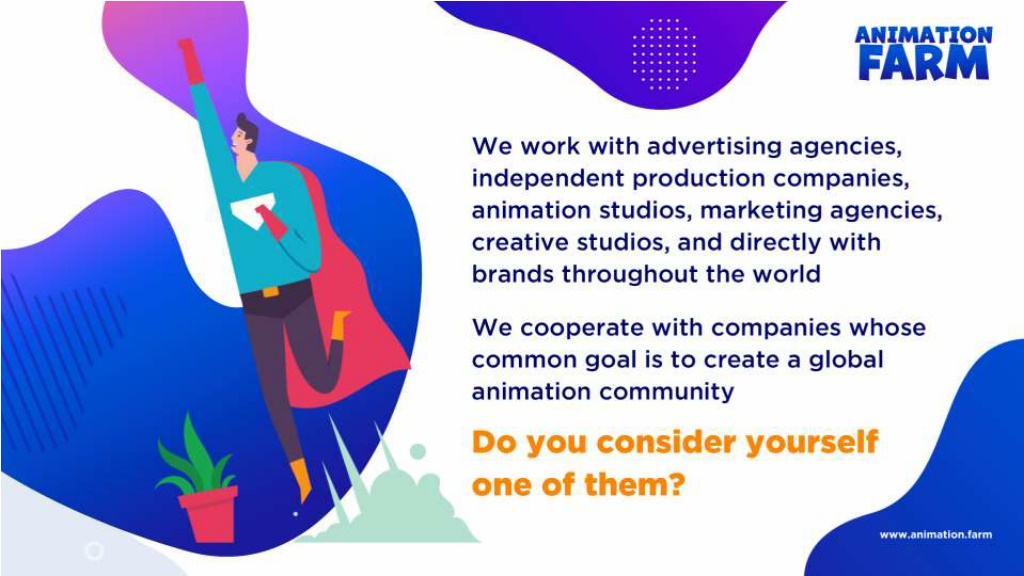 ANIMATION FARM

We work with advertising agencies, independent production companies, animation studios, marketing agencies, creative studios, and directly with brands throughout the world

We cooperate with companies whose common goal is to create a global animation community

Do you consider yourself one of them?

www.animation.farm